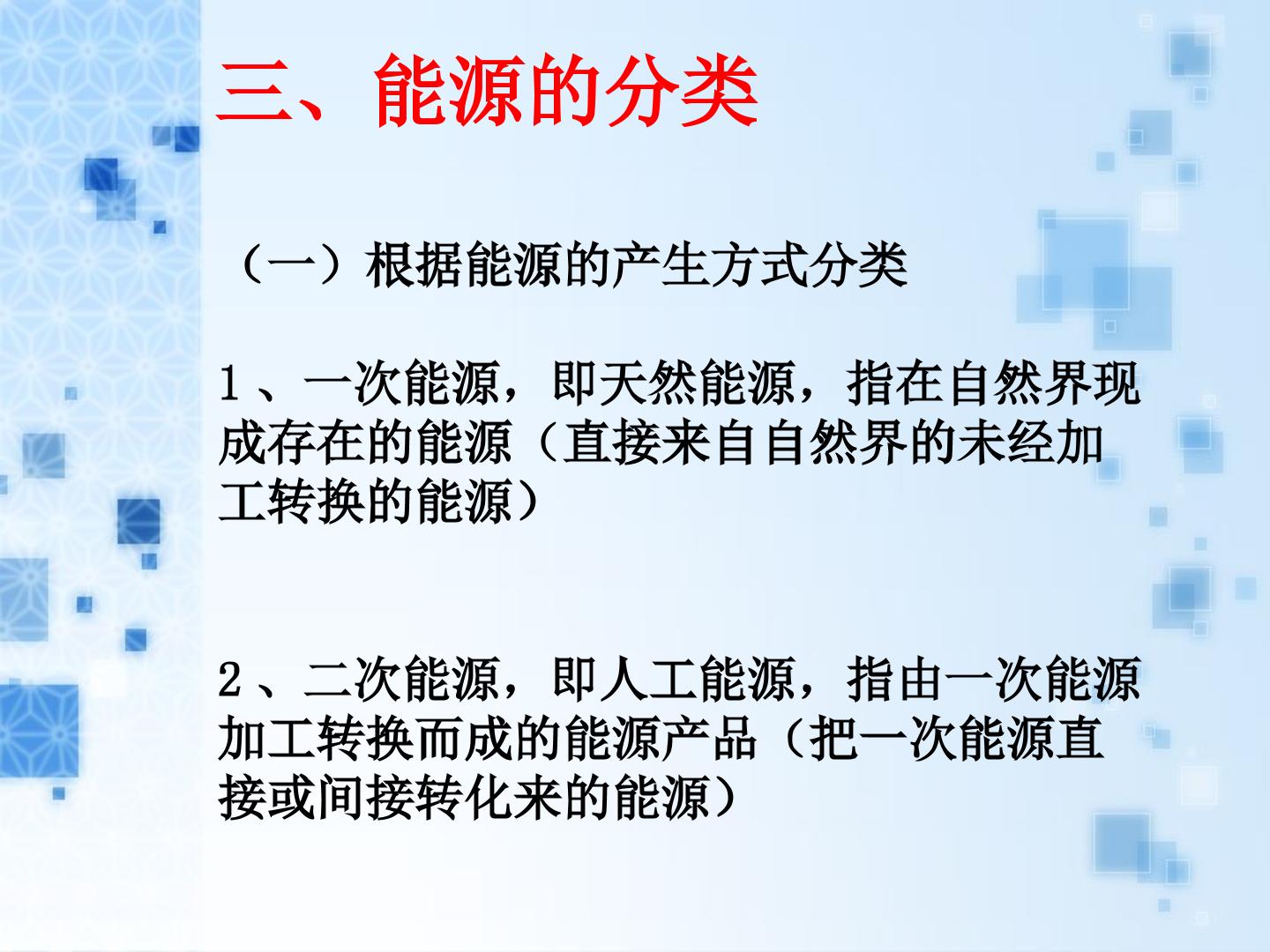 三、能源的分类

（一）根据能源的产生方式分类

1、一次能源，即天然能源，指在自然界现成存在的能源（直接来自自然界的未经加工转换的能源）

2、二次能源，即人工能源，指由一次能源加工转换而成的能源产品（把一次能源直接或间接转化来的能源）